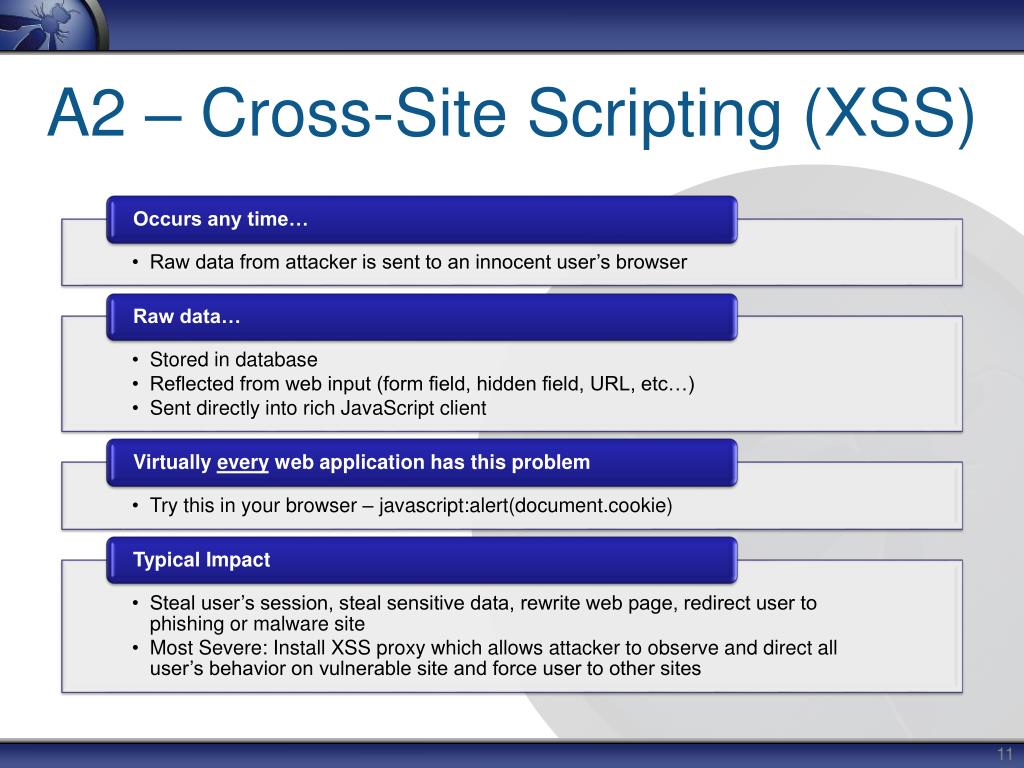 A2 – Cross-Site Scripting (XSS)

Occurs any time…

• Raw data from attacker is sent to an innocent user’s browser

Raw data…

• Stored in database
• Reflected from web input (form field, hidden field, URL, etc…)
• Sent directly into rich JavaScript client

Virtually every web application has this problem

• Try this in your browser – javascript:alert(document.cookie)

Typical Impact

• Steal user’s session, steal sensitive data, rewrite web page, redirect user to phishing or malware site
• Most Severe: Install XSS proxy which allows attacker to observe and direct all user’s behavior on vulnerable site and force user to other sites

11